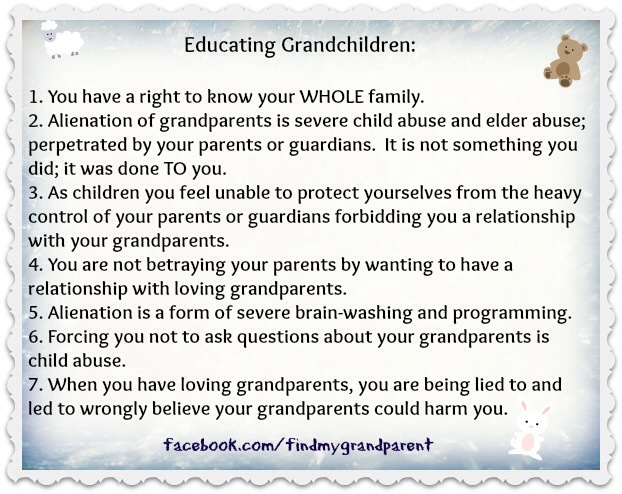 Educating Grandchildren:

1. You have a right to know your WHOLE family.
2. Alienation of grandparents is severe child abuse and elder abuse; perpetrated by your parents or guardians. It is not something you did; it was done TO you.
3. As children you feel unable to protect yourselves from the heavy control of your parents or guardians forbidding you a relationship with your grandparents.
4. You are not betraying your parents by wanting to have a relationship with loving grandparents.
5. Alienation is a form of severe brain-washing and programming.
6. Forcing you not to ask questions about your grandparents is child abuse.
7. When you have loving grandparents, you are being lied to and led to wrongly believe your grandparents could harm you.

facebook.com/findmygrandparent